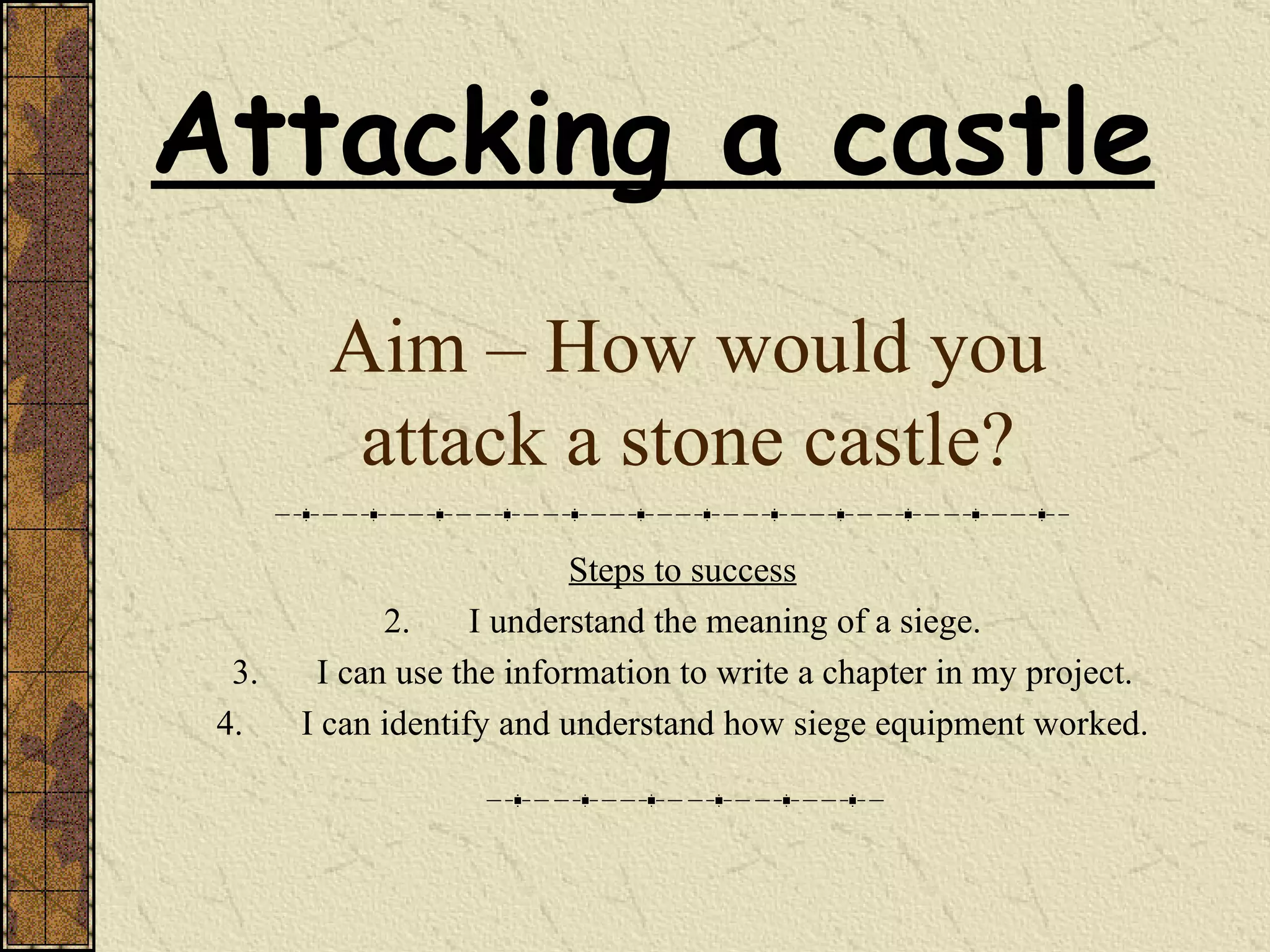 Attacking a castle

Aim – How would you attack a stone castle?

Steps to success

2. I understand the meaning of a siege.

3. I can use the information to write a chapter in my project.

4. I can identify and understand how siege equipment worked.